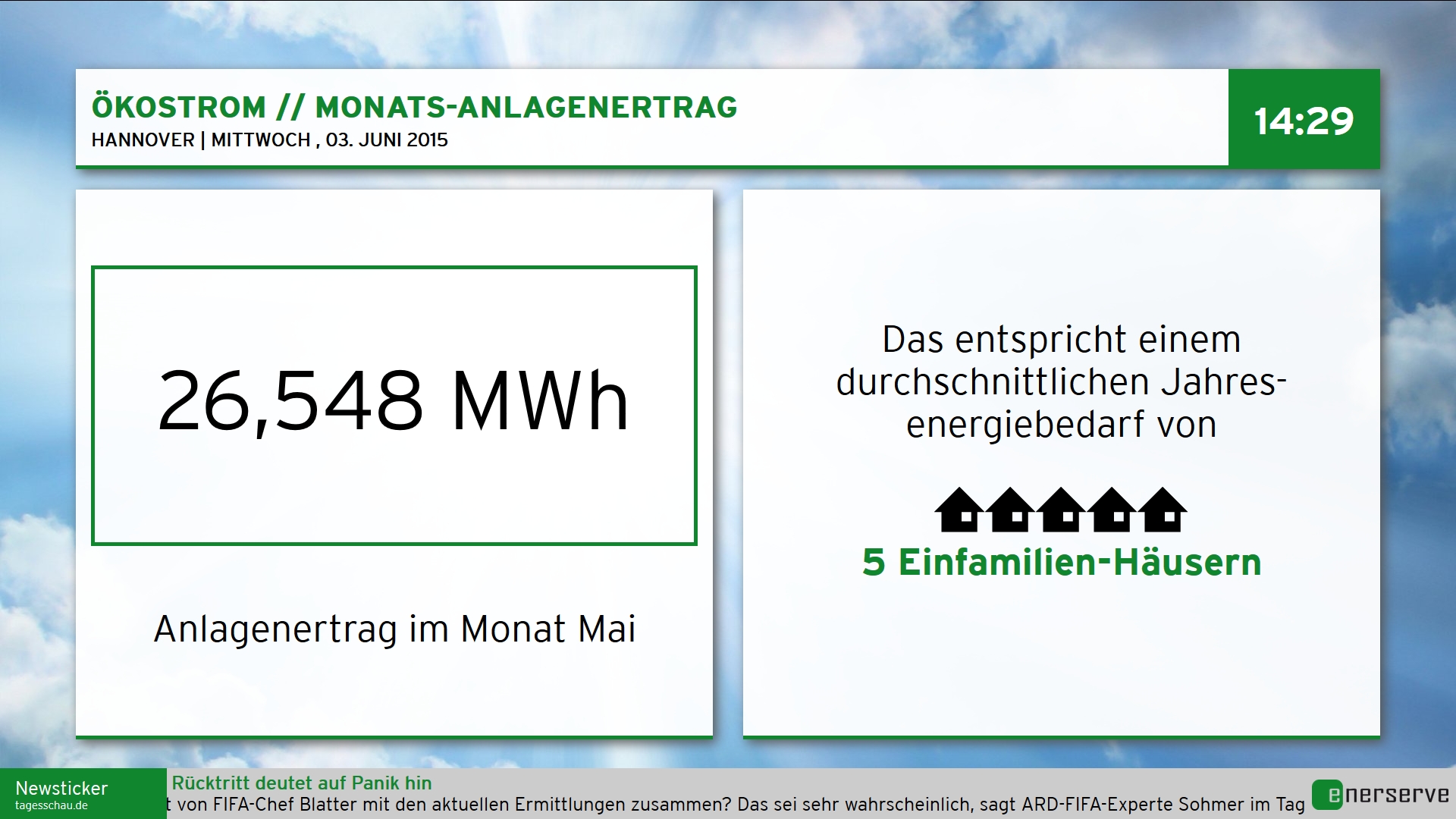 ÖKOSTROM // MONATS-ANLAGENERTRAG
HANNOVER | MITTWOCH , 03. JUNI 2015

14:29

26,548 MWh

Anlagenertrag im Monat Mai

Das entspricht einem durchschnittlichen Jahresenergiebedarf von

5 Einfamilien-Häusern

Newsticker
tagesschau.de

Rücktritt deutet auf Panik hin
t von FIFA-Chef Blatter mit den aktuellen Ermittlungen zusammen? Das sei sehr wahrscheinlich, sagt ARD-FIFA-Experte Sohmer im Tag

enerserve